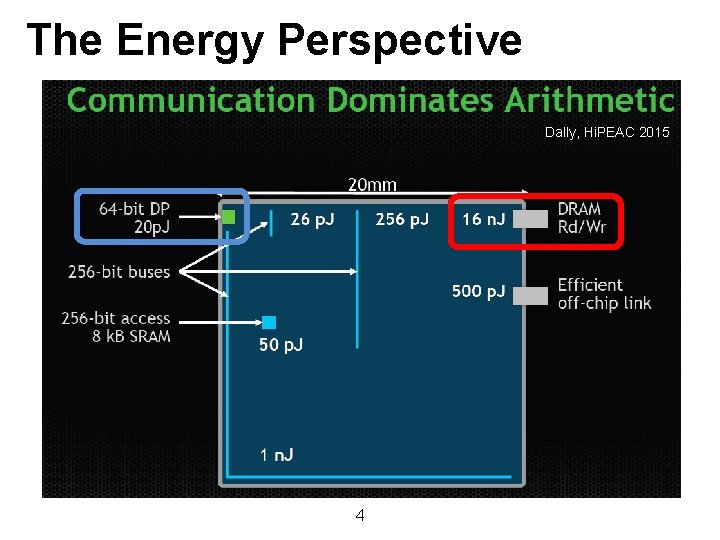 The Energy Perspective

Communication Dominates Arithmetic

Dally, HiPEAC 2015

20mm

64-bit DP
20pJ

26 pJ

256 pJ

16 nJ

DRAM
Rd/Wr

256-bit buses

500 pJ

Efficient
off-chip link

256-bit access
8 kB SRAM

50 pJ

1 nJ

4